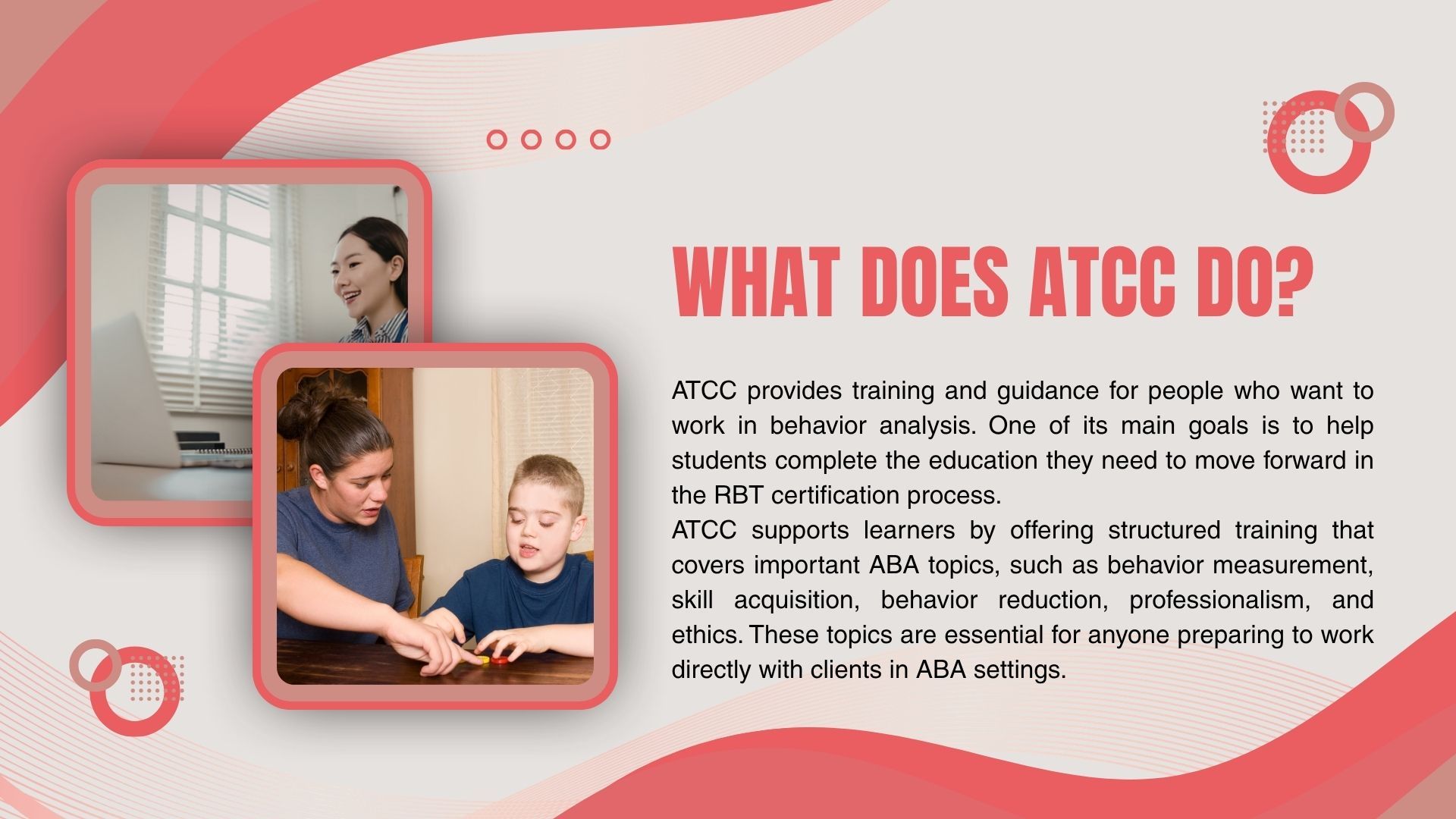 WHAT DOES ATCC DO?

ATCC provides training and guidance for people who want to work in behavior analysis. One of its main goals is to help students complete the education they need to move forward in the RBT certification process.

ATCC supports learners by offering structured training that covers important ABA topics, such as behavior measurement, skill acquisition, behavior reduction, professionalism, and ethics. These topics are essential for anyone preparing to work directly with clients in ABA settings.